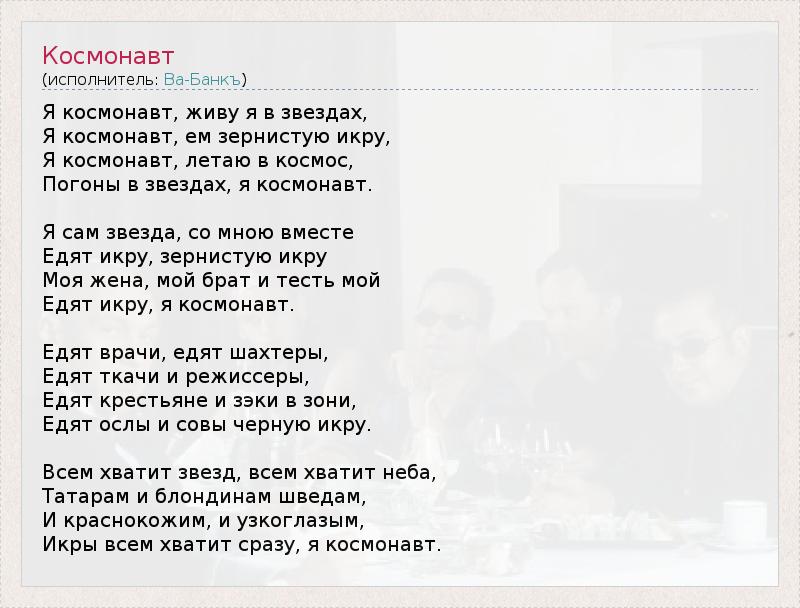 Космонавт
(исполнитель: Ва-Банкъ)

Я космонавт, живу я в звездах,
Я космонавт, ем зернистую икру,
Я космонавт, летаю в космос,
Погоны в звездах, я космонавт.

Я сам звезда, со мною вместе
Едят икру, зернистую икру
Моя жена, мой брат и тесть мой
Едят икру, я космонавт.

Едят врачи, едят шахтеры,
Едят ткачи и режиссеры,
Едят крестьяне и зэки в зони,
Едят ослы и совы черную икру.

Всем хватит звезд, всем хватит неба,
Татарам и блондинам шведам,
И краснокожим, и узкоглазым,
Икры всем хватит сразу, я космонавт.